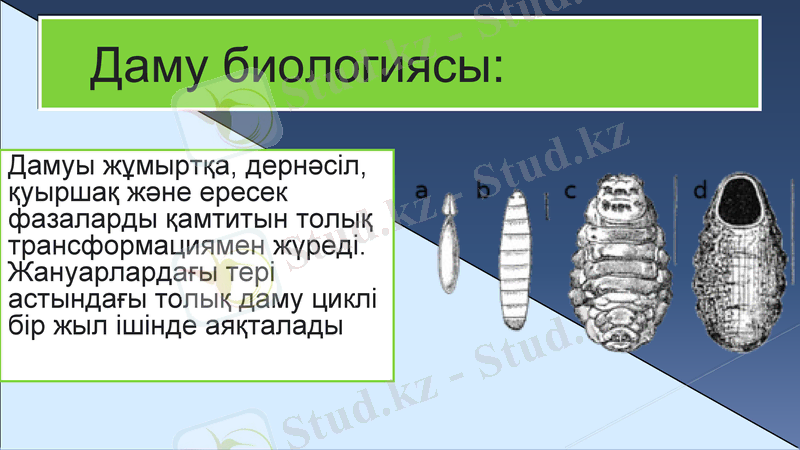 Даму биологиясы:

Дамуы жұмыртқа, дернәсіл, қуыршақ және ересек фазаларды қамтитын толық трансформациямен жүреді. Жануарлардағы тері астындағы толық даму циклі бір жыл ішінде аяқталады

a b c d

Stud.kz - Stud.kz